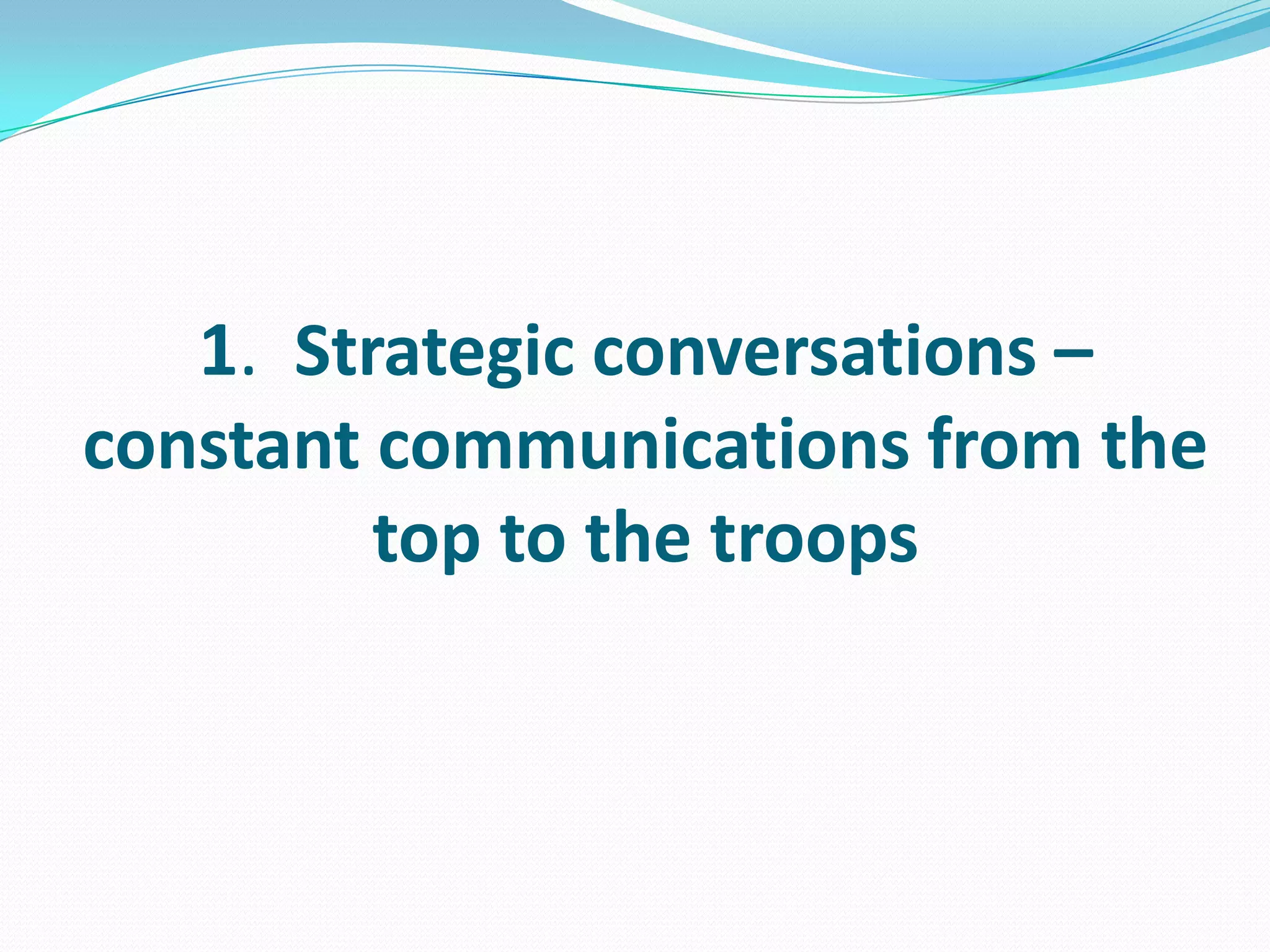 1. Strategic conversations – constant communications from the top to the troops